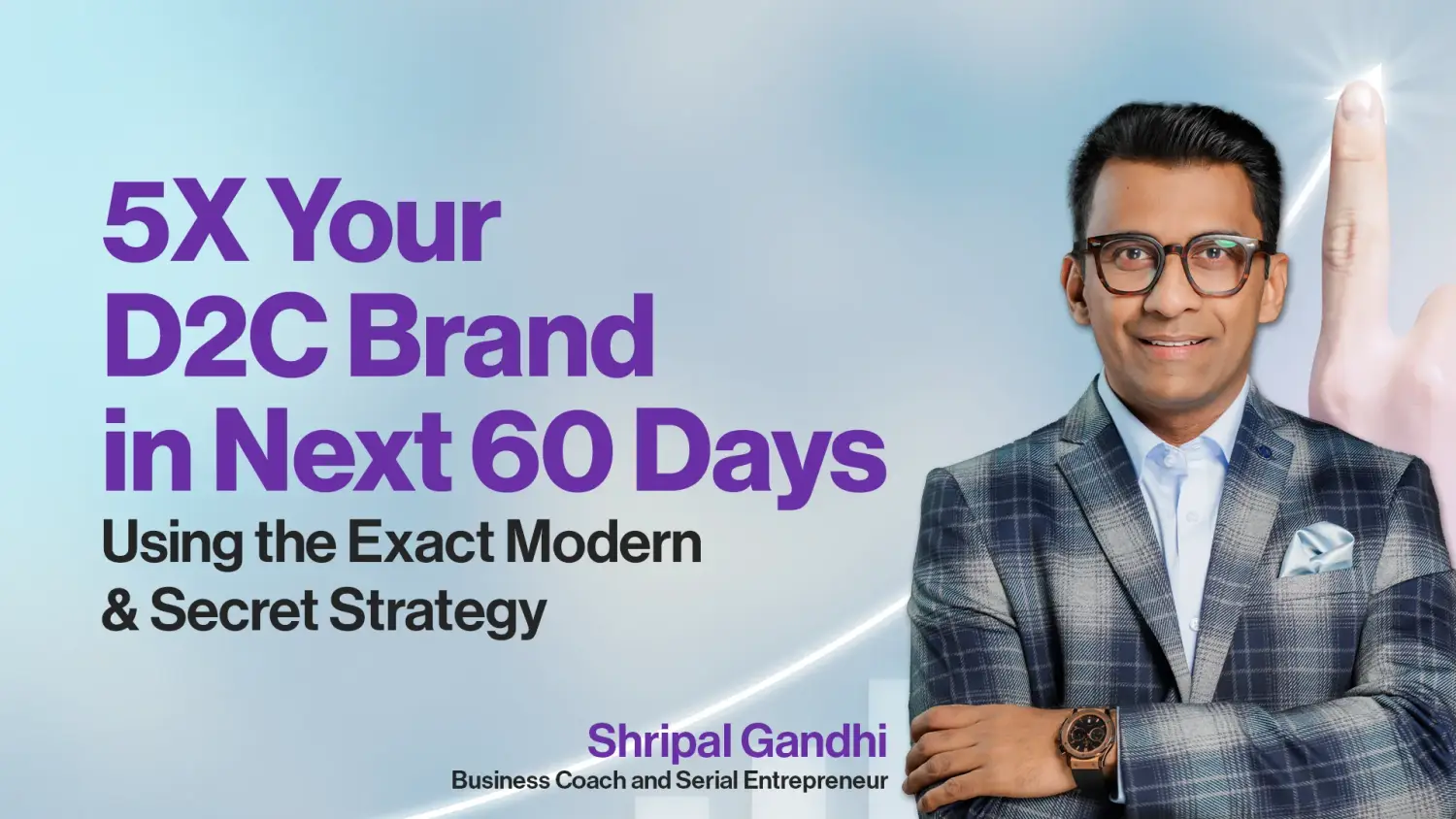 5X Your D2C Brand in Next 60 Days

Using the Exact Modern & Secret Strategy

Shripal Gandhi

Business Coach and Serial Entrepreneur